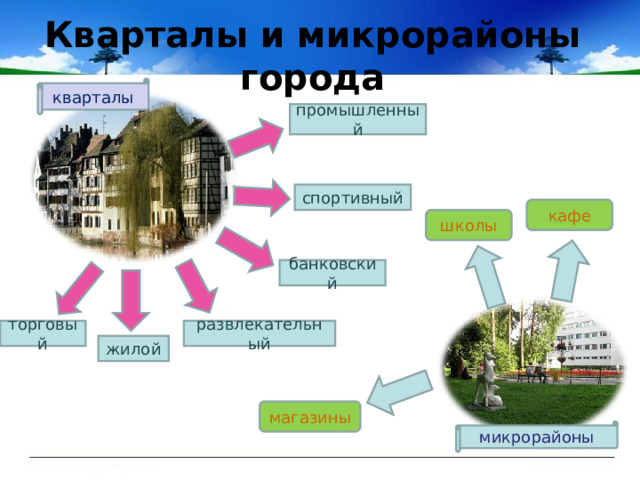 Кварталы и микрорайоны города

кварталы

промышленный

спортивный

банковский

торговый

жилой

развлекательный

школы

кафе

магазины

микрорайоны